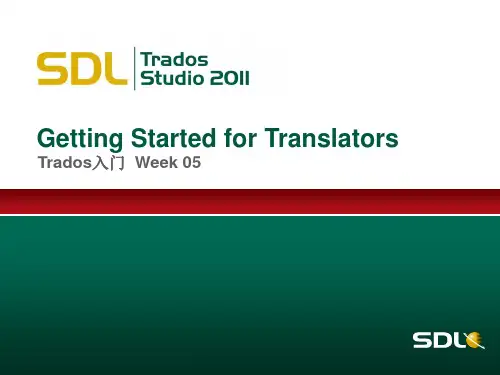 SDL Trados Studio 2011

Getting Started for Translators

Trados入门 Week 05

SDL